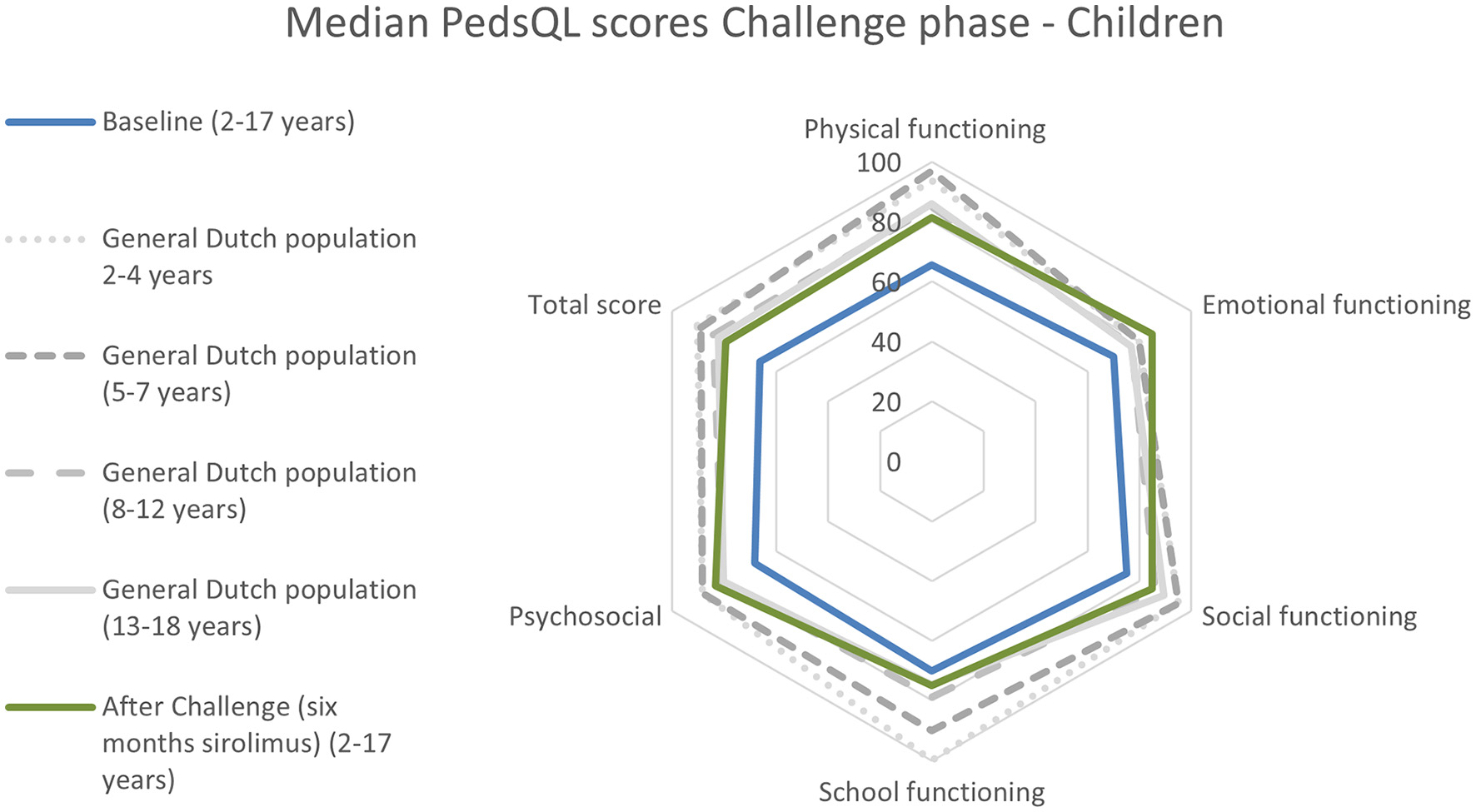 Median PedsQL scores Challenge phase - Children

Baseline (2-17 years)

General Dutch population 2-4 years

General Dutch population (5-7 years)

General Dutch population (8-12 years)

General Dutch population (13-18 years)

After Challenge (six months sirolimus) (2-17 years)

Physical functioning

100

80

60

40

20

0

Emotional functioning

Social functioning

School functioning

Psychosocial

Total score